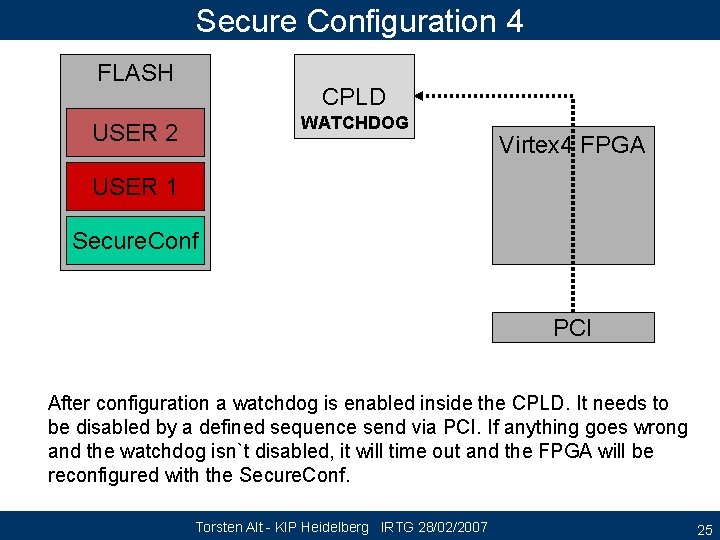 Secure Configuration 4

FLASH

USER 2

USER 1

SecureConf

CPLD
WATCHDOG

Virtex4 FPGA

PCI

After configuration a watchdog is enabled inside the CPLD. It needs to be disabled by a defined sequence send via PCI. If anything goes wrong and the watchdog isn`t disabled, it will time out and the FPGA will be reconfigured with the SecureConf.

Torsten Alt - KIP Heidelberg IRTG 28/02/2007

25